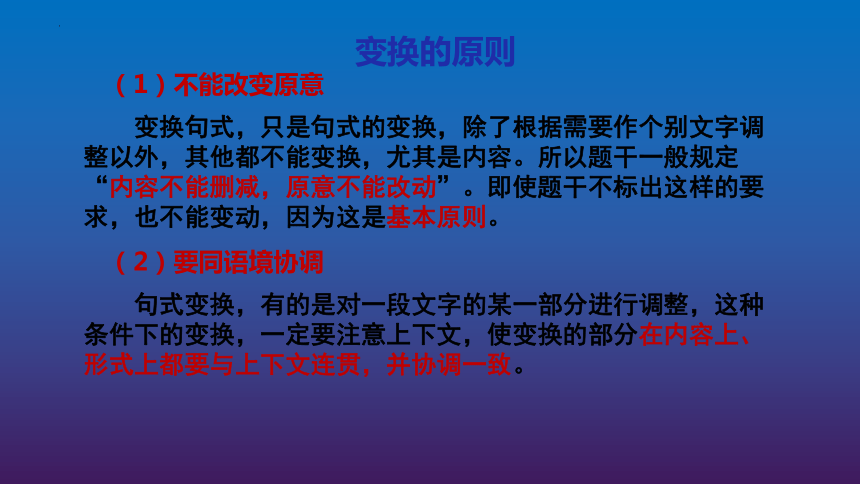 变换的原则

（1）不能改变原意

变换句式，只是句式的变换，除了根据需要作个别文字调整以外，其他都不能变换，尤其是内容。所以题干一般规定“内容不能删减，原意不能改动”。即使题干不标出这样的要求，也不能变动，因为这是基本原则。

（2）要同语境协调

句式变换，有的是对一段文字的某一部分进行调整，这种条件下的变换，一定要注意上下文，使变换的部分在内容上、形式上都要与上下文连贯，并协调一致。